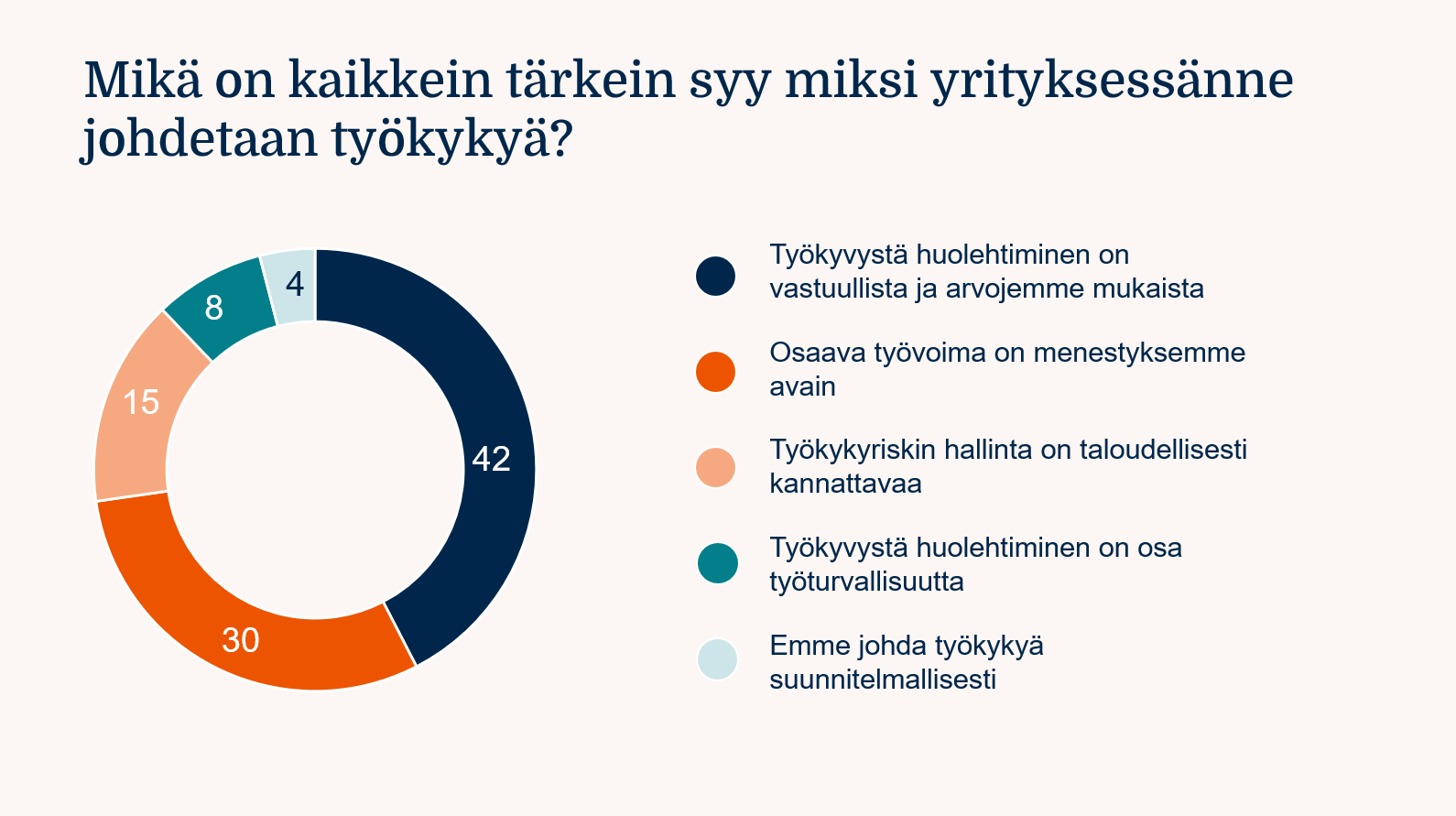 Mikä on kaikkein tärkein syy miksi yrityksessänne johdetaan työkykyä?

4
8
15
42
30

Työkyvystä huolehtiminen on vastuullista ja arvojemme mukaista

Osaava työvoima on menestyksemme avain

Työkykyriskin hallinta on taloudellisesti kannattavaa

Työkyvystä huolehtiminen on osa työturvallisuutta

Emme johda työkykyä suunnitelmallisesti